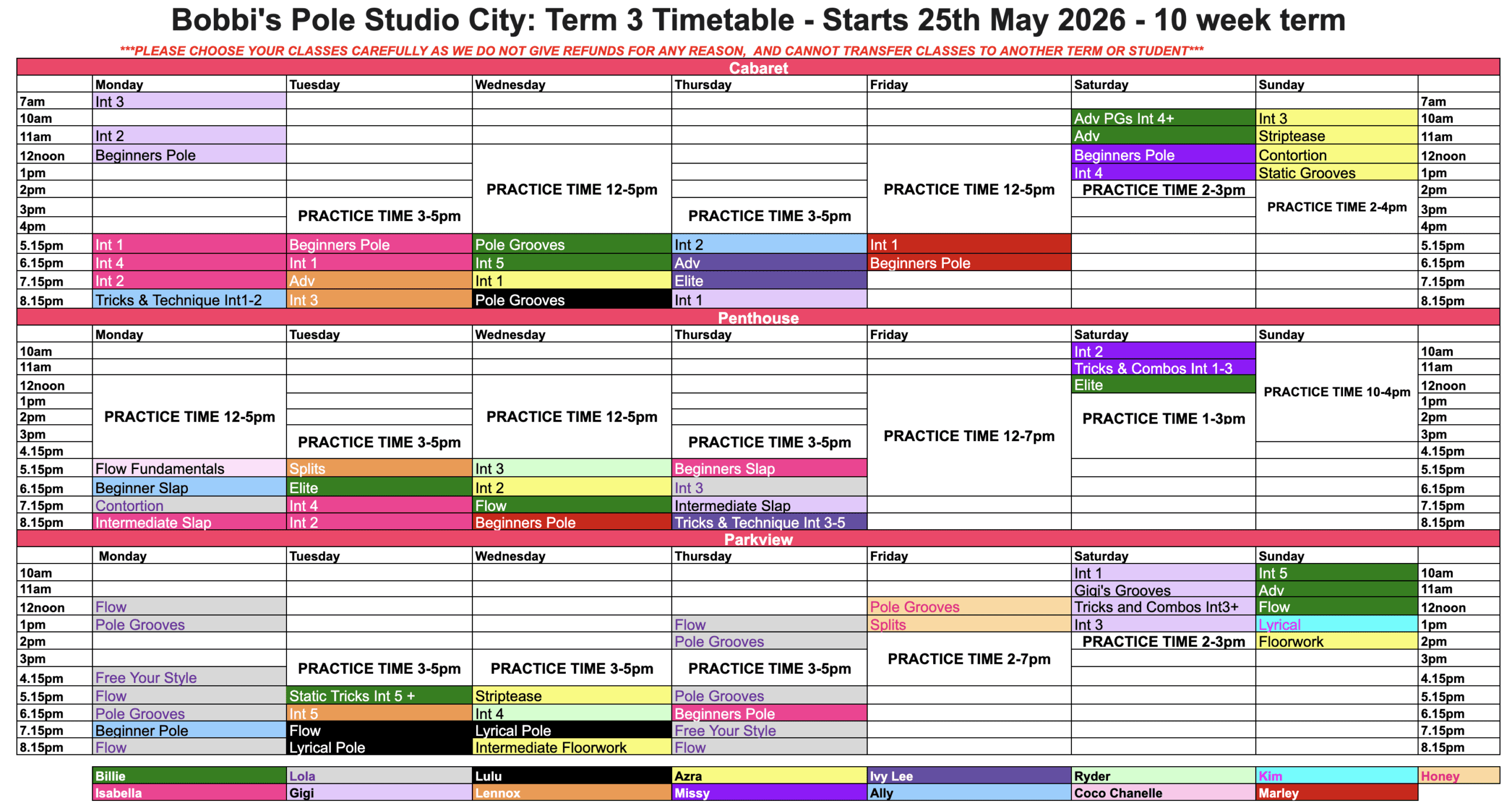 Bobbi's Pole Studio City: Term 3 Timetable - Starts 25th May 2026 - 10 week term

***PLEASE CHOOSE YOUR CLASSES CAREFULLY AS WE DO NOT GIVE REFUNDS FOR ANY REASON, AND CANNOT TRANSFER CLASSES TO ANOTHER TERM OR STUDENT***

Cabaret

| | Monday | Tuesday | Wednesday | Thursday | Friday | Saturday | Sunday | |
|---|---|---|---|---|---|---|---|---|
| 7am | Int 3 | | | | | | | 7am |
| 10am | | | | | | Adv PGs Int 4+ | Int 3 | 10am |
| 11am | Int 2 | | | | | Adv | Striptease | 11am |
| 12noon | Beginners Pole | | PRACTICE TIME 12-5pm | | PRACTICE TIME 12-5pm | Beginners Pole | Contortion | 12noon |
| 1pm | | | | | | Int 4 | Static Grooves | 1pm |
| 2pm | | | | | | PRACTICE TIME 2-3pm | PRACTICE TIME 2-4pm | 2pm |
| 3pm | | PRACTICE TIME 3-5pm | | PRACTICE TIME 3-5pm | | | | 3pm |
| 4pm | | | | | | | | 4pm |
| 5.15pm | Int 1 | Beginners Pole | Pole Grooves | Int 2 | Int 1 | | | 5.15pm |
| 6.15pm | Int 4 | Int 1 | Int 5 | Adv | Beginners Pole | | | 6.15pm |
| 7.15pm | Int 2 | Adv | Int 1 | Elite | | | | 7.15pm |
| 8.15pm | Tricks & Technique Int1-2 | Int 3 | Pole Grooves | Int 1 | | | | 8.15pm |

Penthouse

| | Monday | Tuesday | Wednesday | Thursday | Friday | Saturday | Sunday | |
|---|---|---|---|---|---|---|---|---|
| 10am | | | | | | Int 2 | PRACTICE TIME 10-4pm | 10am |
| 11am | | | | | | Tricks & Combos Int 1-3 | | 11am |
| 12noon | PRACTICE TIME 12-5pm | | PRACTICE TIME 12-5pm | | PRACTICE TIME 12-7pm | Elite | | 12noon |
| 1pm | | | | | | PRACTICE TIME 1-3pm | | 1pm |
| 2pm | | | | | | | | 2pm |
| 3pm | | PRACTICE TIME 3-5pm | | PRACTICE TIME 3-5pm | | | | 3pm |
| 4.15pm | | | | | | | | 4.15pm |
| 5.15pm | Flow Fundamentals | Splits | Int 3 | Beginners Slap | | | | 5.15pm |
| 6.15pm | Beginner Slap | Elite | Int 2 | Int 3 | | | | 6.15pm |
| 7.15pm | Contortion | Int 4 | Flow | Intermediate Slap | | | | 7.15pm |
| 8.15pm | Intermediate Slap | Int 2 | Beginners Pole | Tricks & Technique Int 3-5 | | | | 8.15pm |

Parkview

| | Monday | Tuesday | Wednesday | Thursday | Friday | Saturday | Sunday | |
|---|---|---|---|---|---|---|---|---|
| 10am | | | | | | Int 1 | Int 5 | 10am |
| 11am | | | | | | Gigi's Grooves | Adv | 11am |
| 12noon | Flow | | | | Pole Grooves | Tricks and Combos Int3+ | Flow | 12noon |
| 1pm | Pole Grooves | | | Flow | Splits | Int 3 | Lyrical | 1pm |
| 2pm | | | | Pole Grooves | PRACTICE TIME 2-7pm | PRACTICE TIME 2-3pm | Floorwork | 2pm |
| 3pm | | PRACTICE TIME 3-5pm | PRACTICE TIME 3-5pm | PRACTICE TIME 3-5pm | | | | 3pm |
| 4.15pm | Free Your Style | | | | | | | 4.15pm |
| 5.15pm | Flow | Static Tricks Int 5 + | Striptease | Pole Grooves | | | | 5.15pm |
| 6.15pm | Pole Grooves | Int 5 | Int 4 | Beginners Pole | | | | 6.15pm |
| 7.15pm | Beginner Pole | Flow | Lyrical Pole | Free Your Style | | | | 7.15pm |
| 8.15pm | Flow | Lyrical Pole | Intermediate Floorwork | Flow | | | | 8.15pm |

| Billie | Lola | Lulu | Azra | Ivy Lee | Ryder | Kim | Honey |
|---|---|---|---|---|---|---|---|
| Isabella | Gigi | Lennox | Missy | Ally | Coco Chanelle | Marley | |